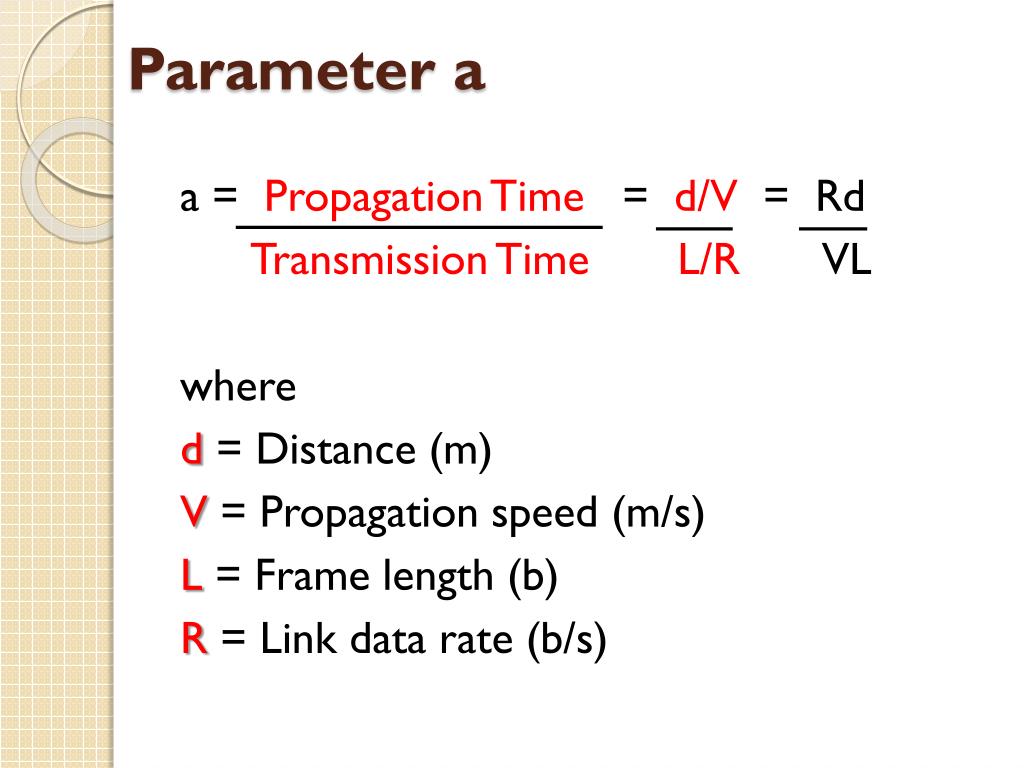 Parameter a

$a = \frac{\text{Propagation Time}}{\text{Transmission Time}} = \frac{d/V}{L/R} = \frac{Rd}{VL}$

where
d = Distance (m)
V = Propagation speed (m/s)
L = Frame length (b)
R = Link data rate (b/s)